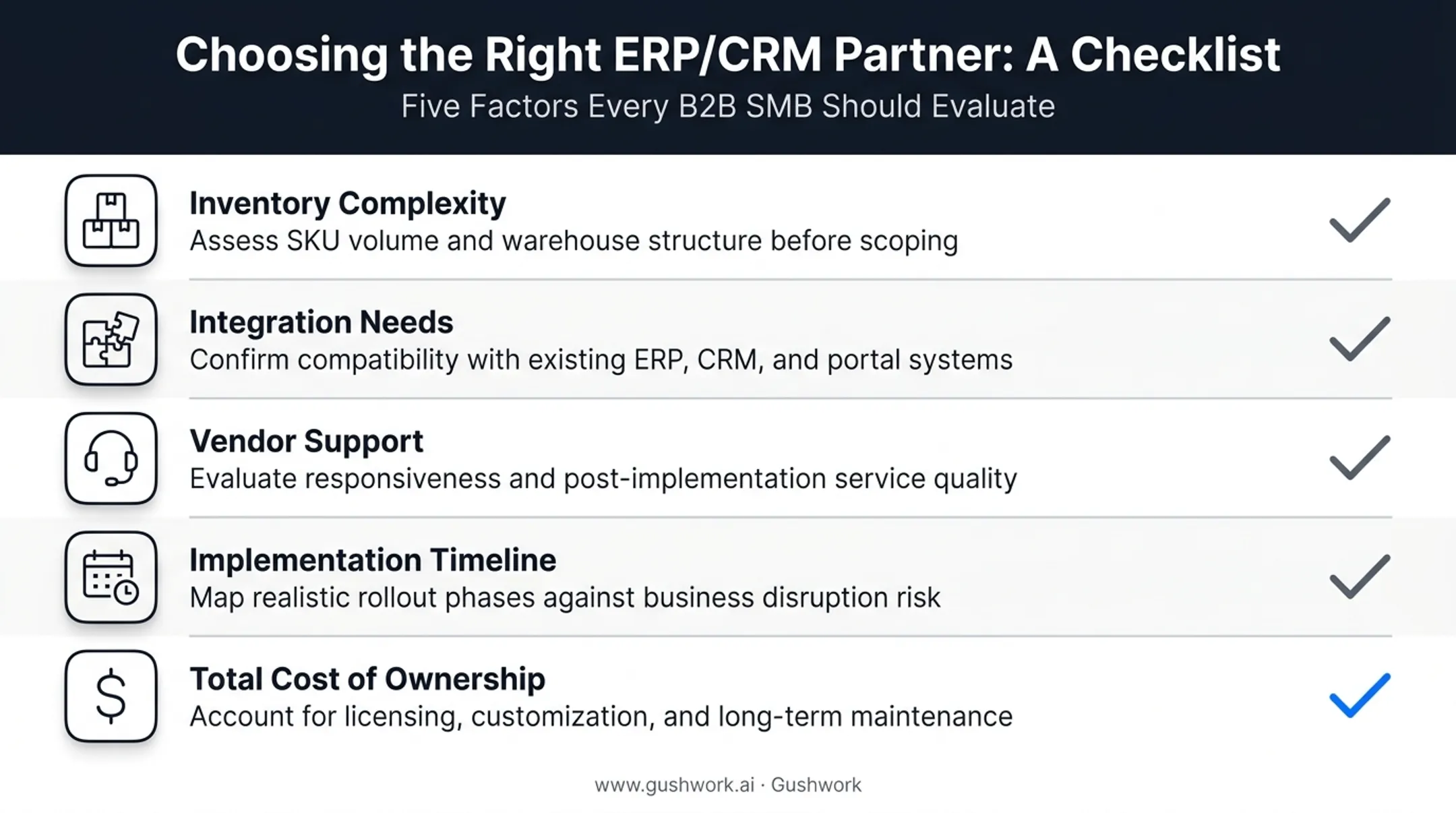 Choosing the Right ERP/CRM Partner: A Checklist

Five Factors Every B2B SMB Should Evaluate

Inventory Complexity
Assess SKU volume and warehouse structure before scoping

Integration Needs
Confirm compatibility with existing ERP, CRM, and portal systems

Vendor Support
Evaluate responsiveness and post-implementation service quality

Implementation Timeline
Map realistic rollout phases against business disruption risk

Total Cost of Ownership
Account for licensing, customization, and long-term maintenance

www.gushwork.ai · Gushwork